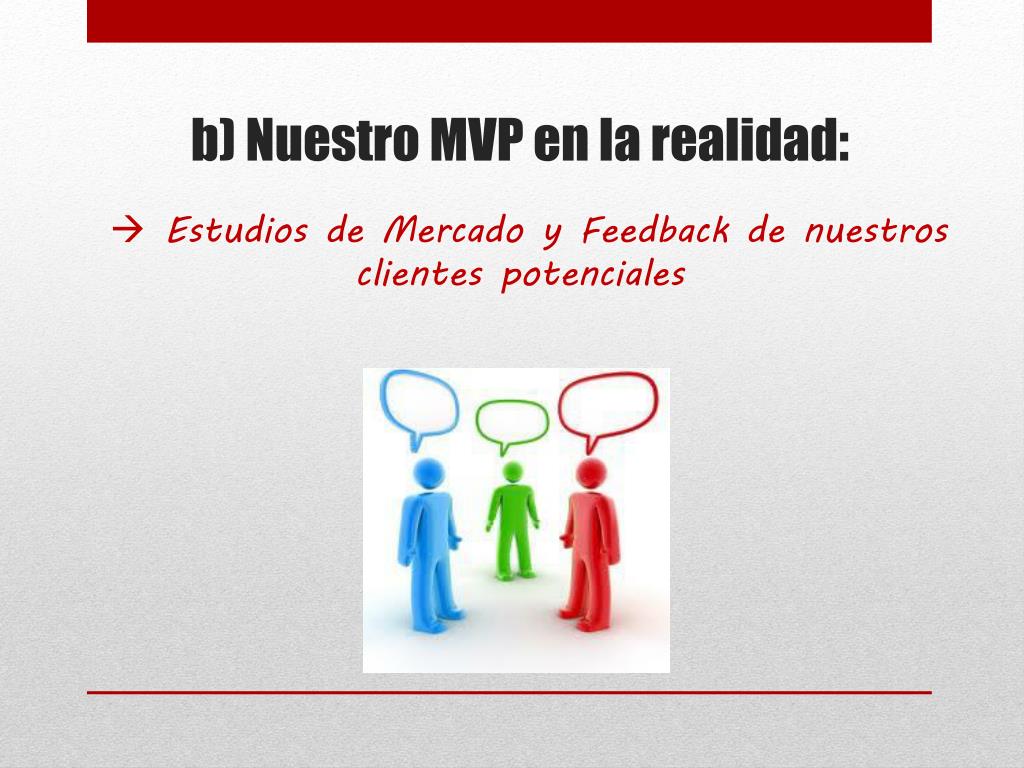 b) Nuestro MVP en la realidad:

→ Estudios de Mercado y Feedback de nuestros clientes potenciales